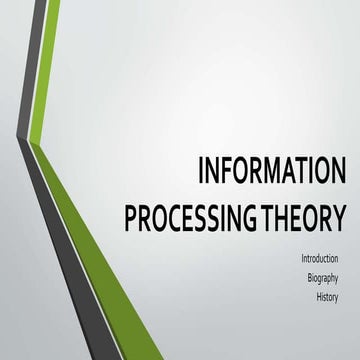 INFORMATION PROCESSING THEORY

Introduction
Biography
History